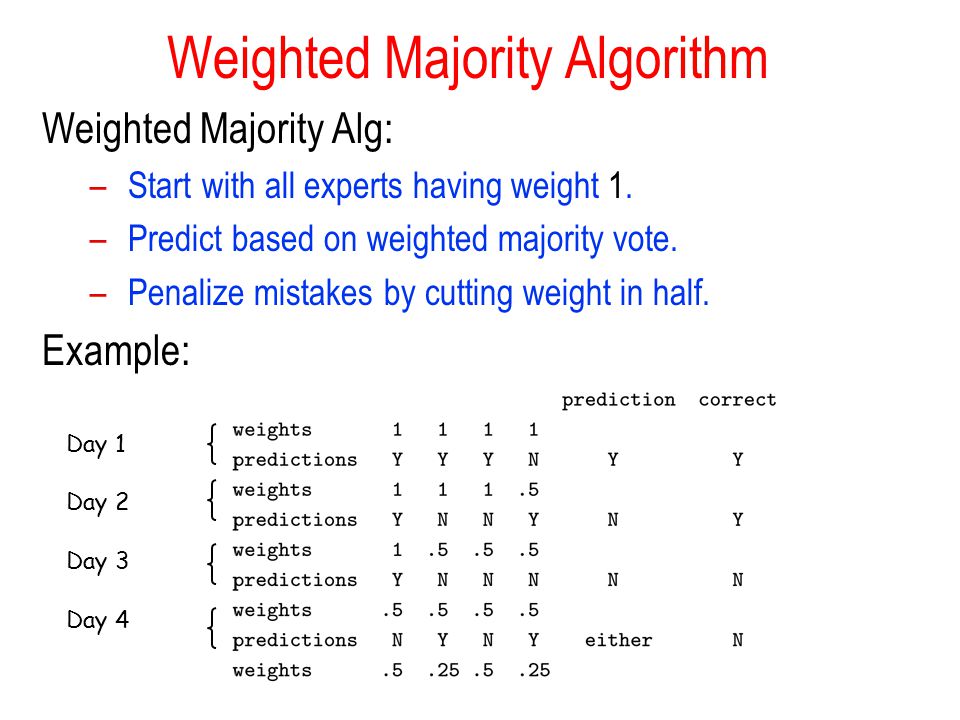 Weighted Majority Algorithm

Weighted Majority Alg:

– Start with all experts having weight 1.

– Predict based on weighted majority vote.

– Penalize mistakes by cutting weight in half.

Example:

| | | | | | | prediction | correct |
|---|---|---|---|---|---|---|---|
| Day 1 | weights | 1 | 1 | 1 | 1 | | |
| | predictions | Y | Y | Y | N | Y | Y |
| Day 2 | weights | 1 | 1 | 1 | .5 | | |
| | predictions | Y | N | N | Y | N | Y |
| Day 3 | weights | 1 | .5 | .5 | .5 | | |
| | predictions | Y | N | N | N | N | N |
| Day 4 | weights | .5 | .5 | .5 | .5 | | |
| | predictions | N | Y | N | Y | either | N |
| | weights | .5 | .25 | .5 | .25 | | |